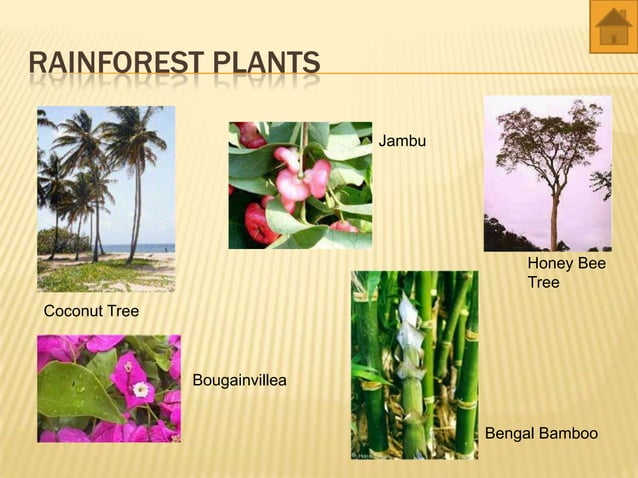 RAINFOREST PLANTS

Jambu

Honey Bee Tree

Coconut Tree

Bougainvillea

Bengal Bamboo